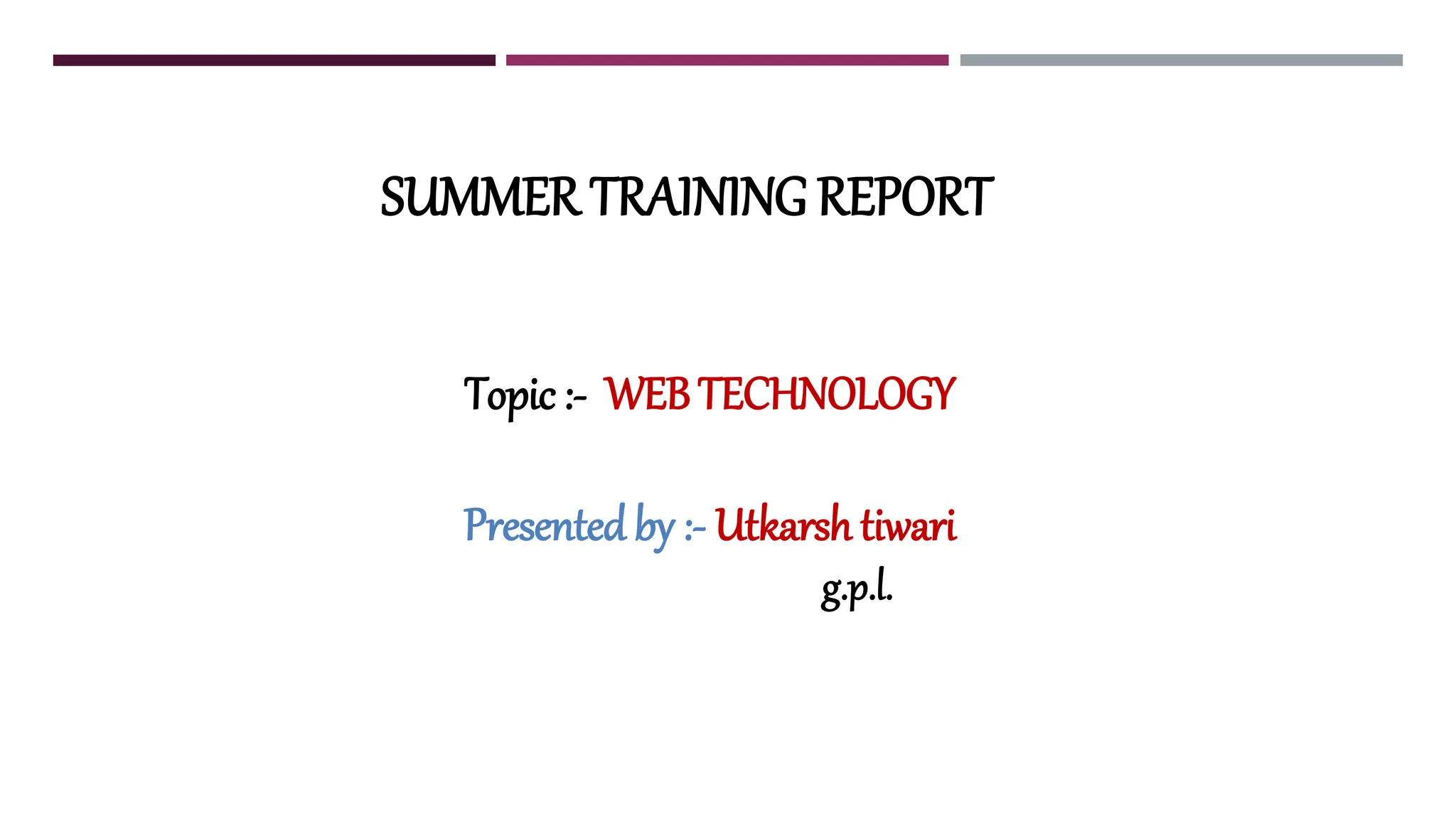 SUMMER TRAINING REPORT

Topic :- WEB TECHNOLOGY

Presented by :- Utkarsh tiwari
g.p.l.